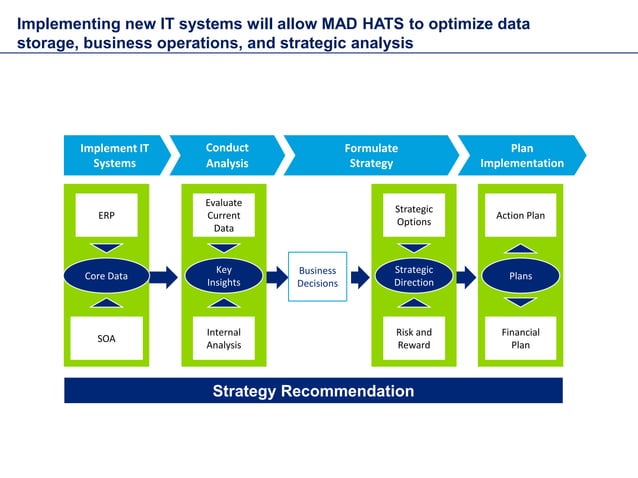 Implementing new IT systems will allow MAD HATS to optimize data storage, business operations, and strategic analysis

Implement IT Systems

Conduct Analysis

Formulate Strategy

Plan Implementation

ERP

Core Data

SOA

Evaluate Current Data

Key Insights

Internal Analysis

Business Decisions

Strategic Options

Strategic Direction

Risk and Reward

Action Plan

Plans

Financial Plan

Strategy Recommendation